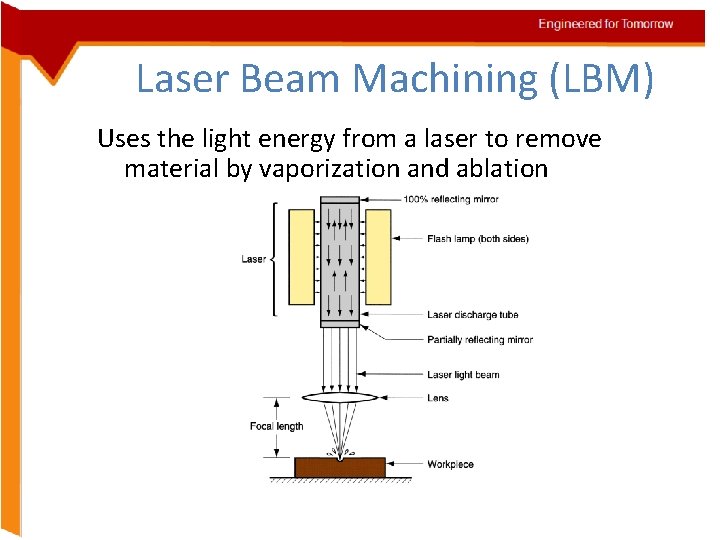 Engineered for Tomorrow

Laser Beam Machining (LBM)

Uses the light energy from a laser to remove material by vaporization and ablation

100% reflecting mirror
Flash lamp (both sides)
Laser
Laser discharge tube
Partially reflecting mirror
Laser light beam
Lens
Focal length
Workpiece